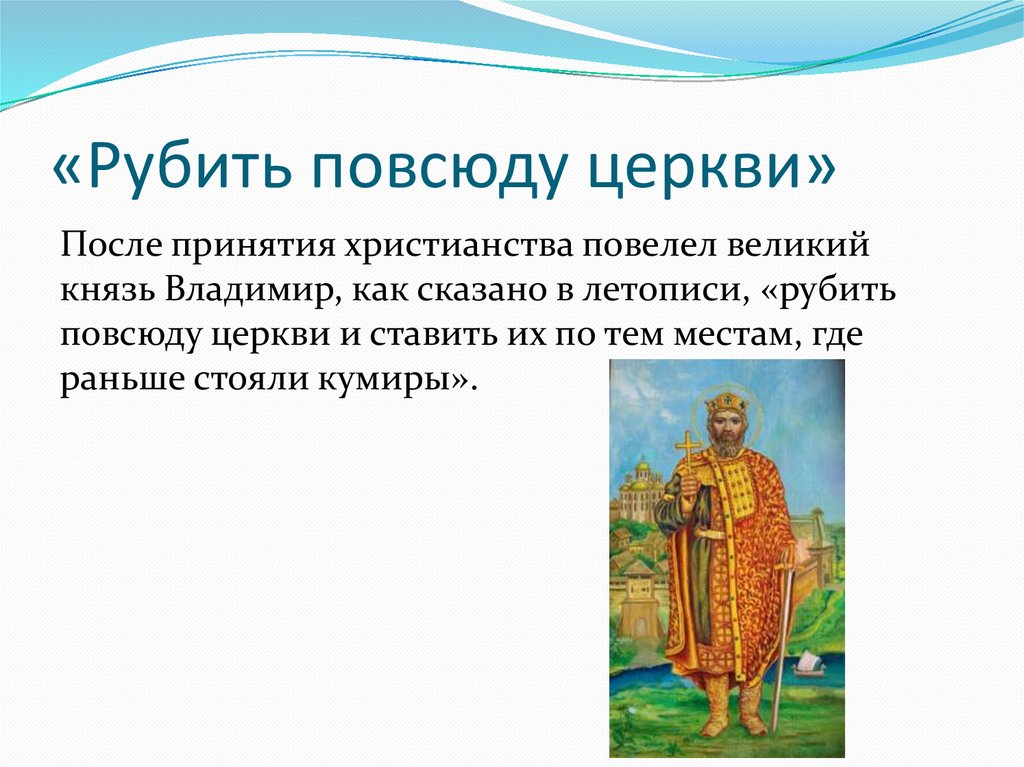 «Рубить повсюду церкви»

После принятия христианства повелел великий князь Владимир, как сказано в летописи, «рубить повсюду церкви и ставить их по тем местам, где раньше стояли кумиры».